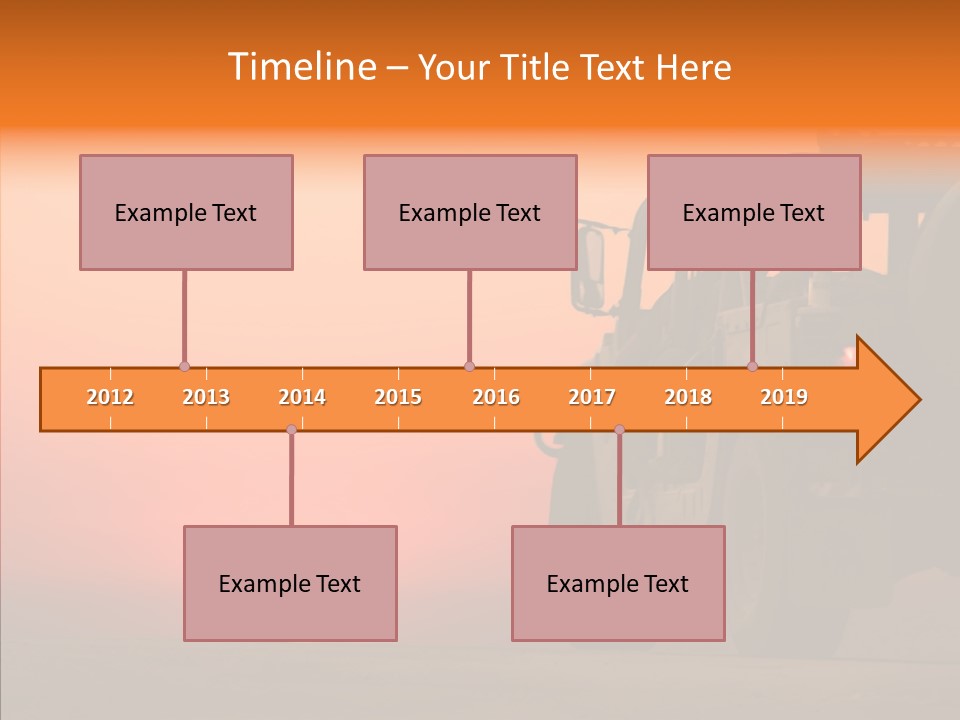 Timeline – Your Title Text Here

Example Text

Example Text

Example Text

2012 2013 2014 2015 2016 2017 2018 2019

Example Text

Example Text